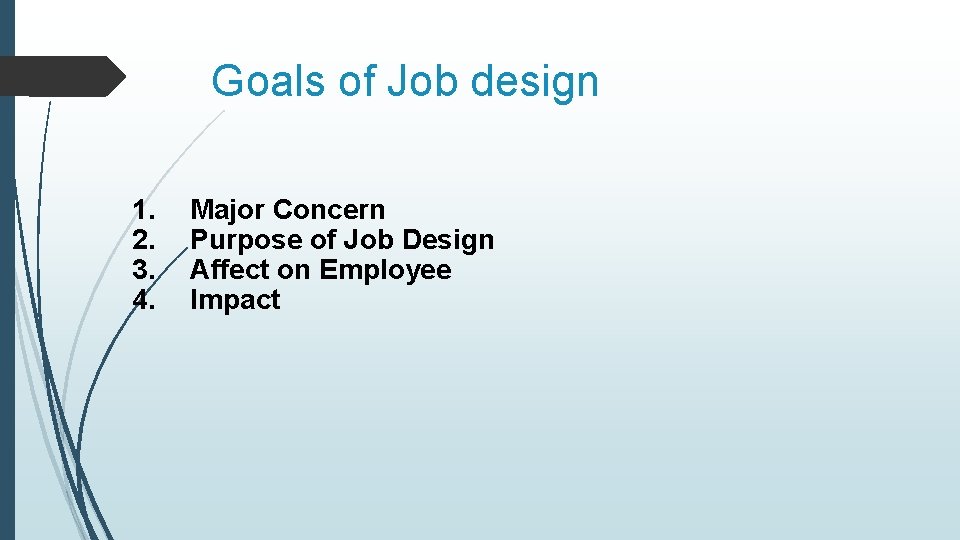 Goals of Job design

1. Major Concern
2. Purpose of Job Design
3. Affect on Employee
4. Impact